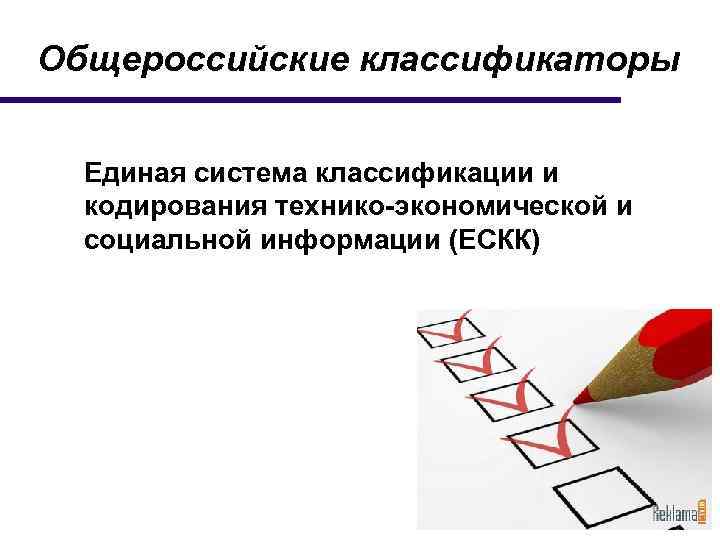 Общероссийские классификаторы

Единая система классификации и кодирования технико-экономической и социальной информации (ЕСКК)

Reklama